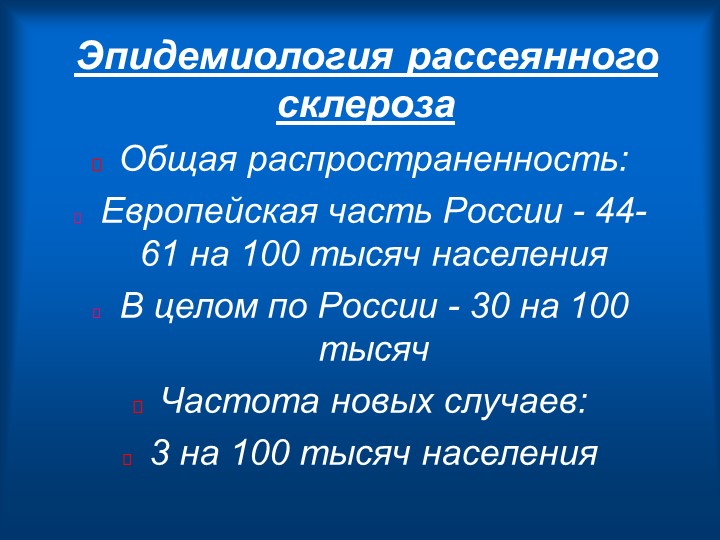 Эпидемиология рассеянного склероза

Общая распространенность:

Европейская часть России - 44-61 на 100 тысяч населения

В целом по России - 30 на 100 тысяч

Частота новых случаев:

3 на 100 тысяч населения